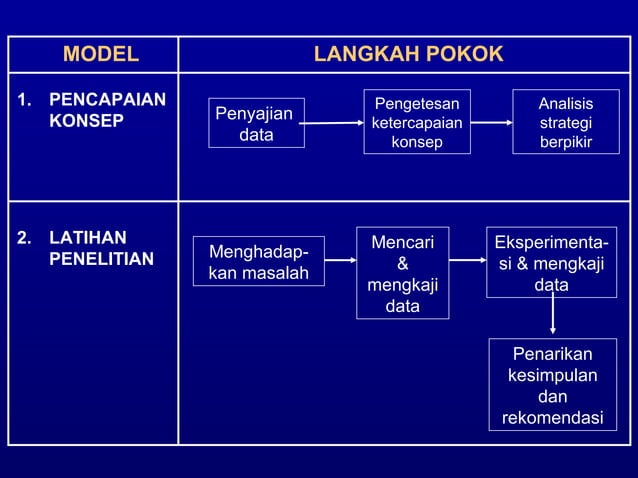 | MODEL | LANGKAH POKOK |
|---|---|
| 1. PENCAPAIAN KONSEP | Penyajian data → Pengetesan ketercapaian konsep → Analisis strategi berpikir |
| 2. LATIHAN PENELITIAN | Menghadapkan masalah → Mencari & mengkaji data → Eksperimentasi & mengkaji data → Penarikan kesimpulan dan rekomendasi |